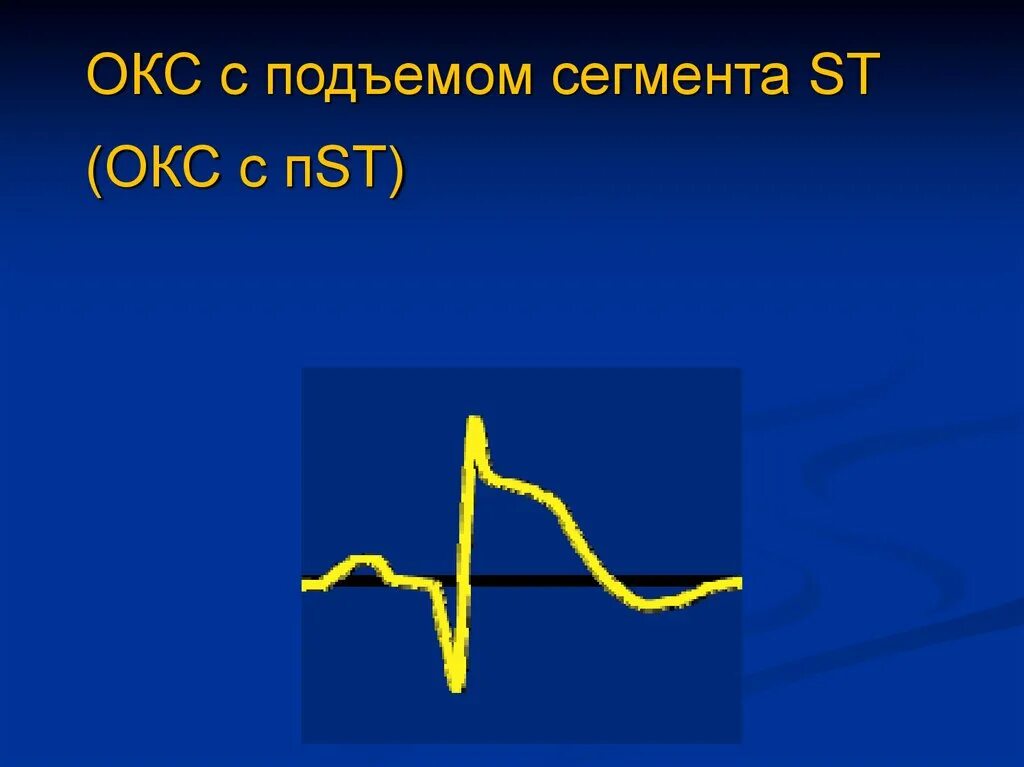 ОКС с подъемом сегмента ST

(ОКС с пST)